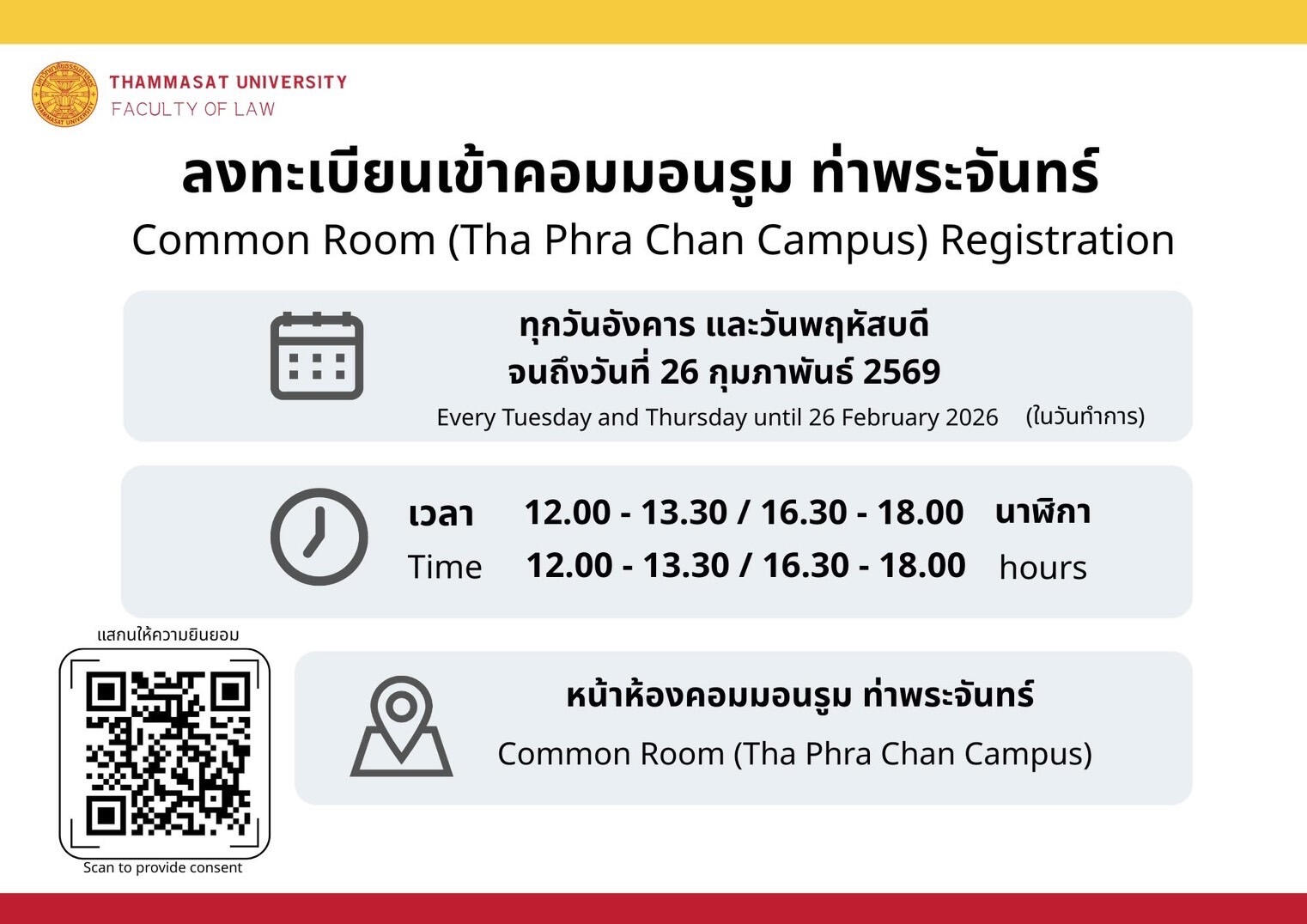 THAMMASAT UNIVERSITY
FACULTY OF LAW

ลงทะเบียนเข้าคอมมอนรูม ท่าพระจันทร์
Common Room (Tha Phra Chan Campus) Registration

ทุกวันอังคาร และวันพฤหัสบดี
จนถึงวันที่ 26 กุมภาพันธ์ 2569
Every Tuesday and Thursday until 26 February 2026 (ในวันทำการ)

เวลา 12.00 - 13.30 / 16.30 - 18.00 นาฬิกา
Time 12.00 - 13.30 / 16.30 - 18.00 hours

แสกนให้ความยินยอม
Scan to provide consent

หน้าห้องคอมมอนรูม ท่าพระจันทร์
Common Room (Tha Phra Chan Campus)